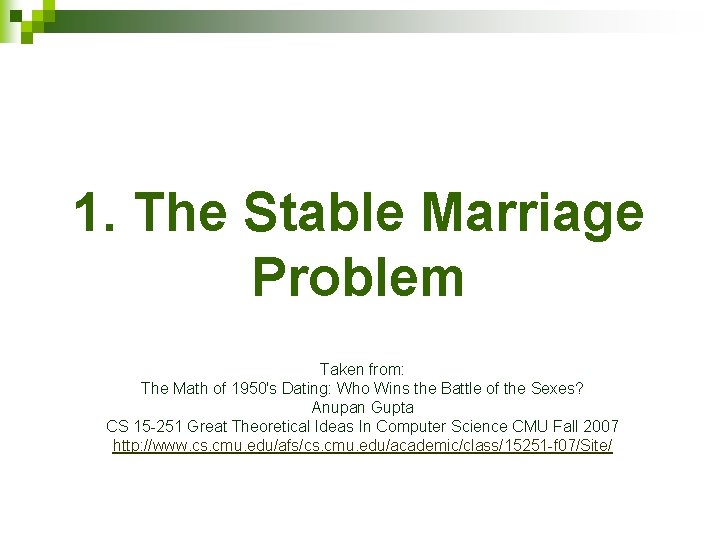 1. The Stable Marriage Problem

Taken from:
The Math of 1950's Dating: Who Wins the Battle of the Sexes?
Anupan Gupta
CS 15-251 Great Theoretical Ideas In Computer Science CMU Fall 2007
http://www.cs.cmu.edu/afs/cs.cmu.edu/academic/class/15251-f07/Site/